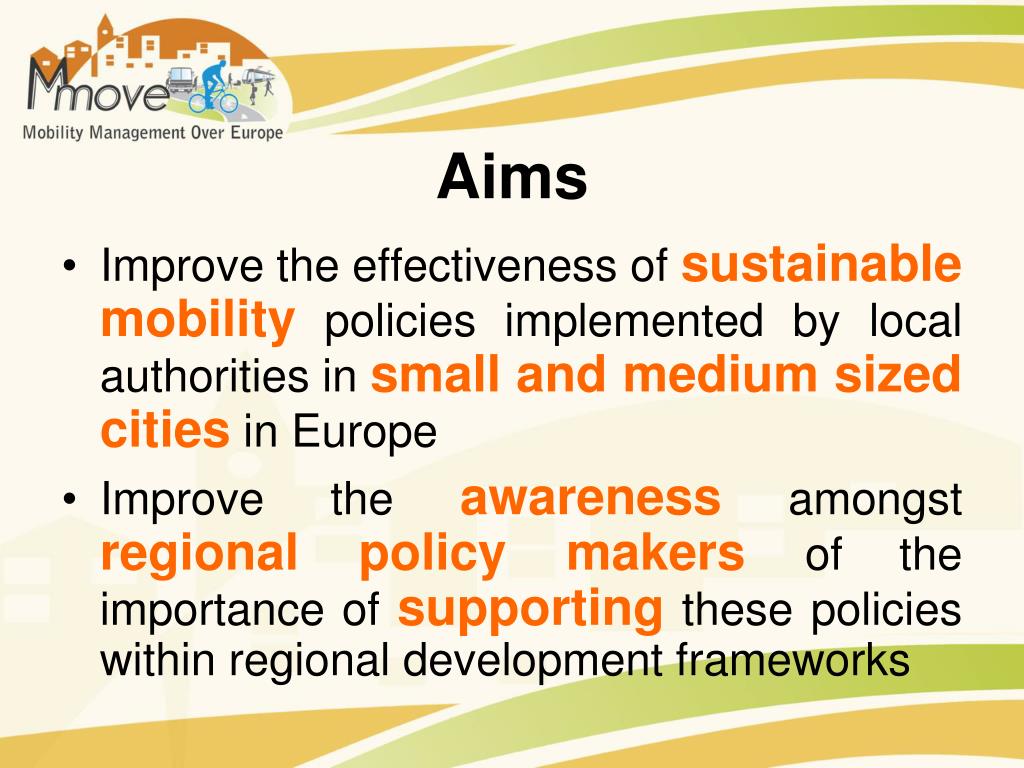 Mmove
Mobility Management Over Europe

Aims

• Improve the effectiveness of sustainable mobility policies implemented by local authorities in small and medium sized cities in Europe

• Improve the awareness amongst regional policy makers of the importance of supporting these policies within regional development frameworks